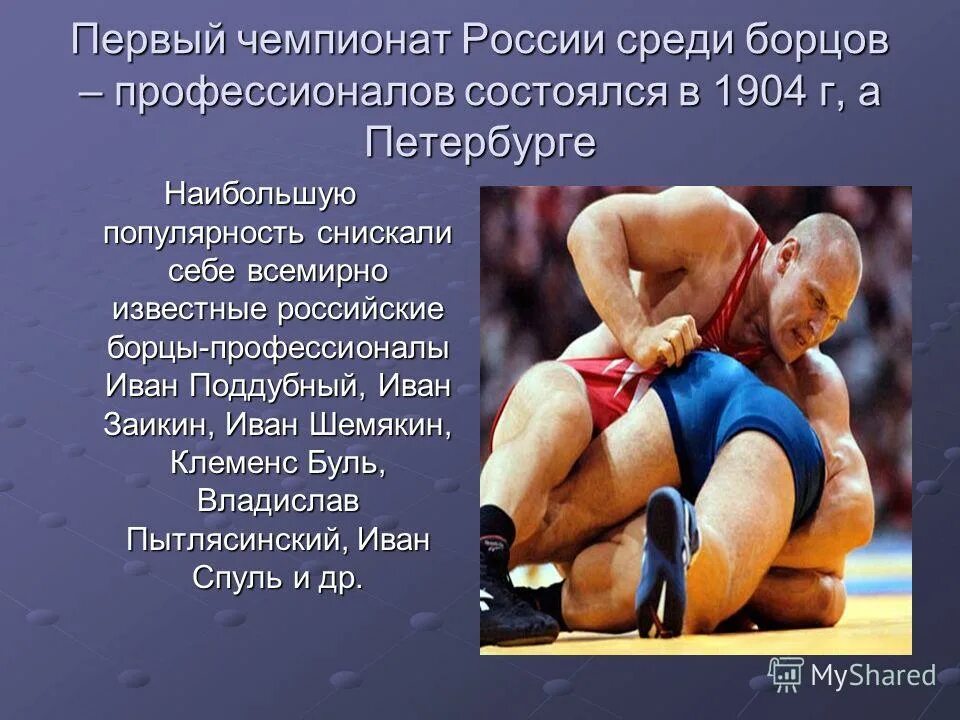 Первый чемпионат России среди борцов – профессионалов состоялся в 1904 г, а Петербурге

Наибольшую популярность снискали себе всемирно известные российские борцы-профессионалы Иван Поддубный, Иван Заикин, Иван Шемякин, Клеменс Буль, Владислав Пытлясинский, Иван Спуль и др.

MyShared